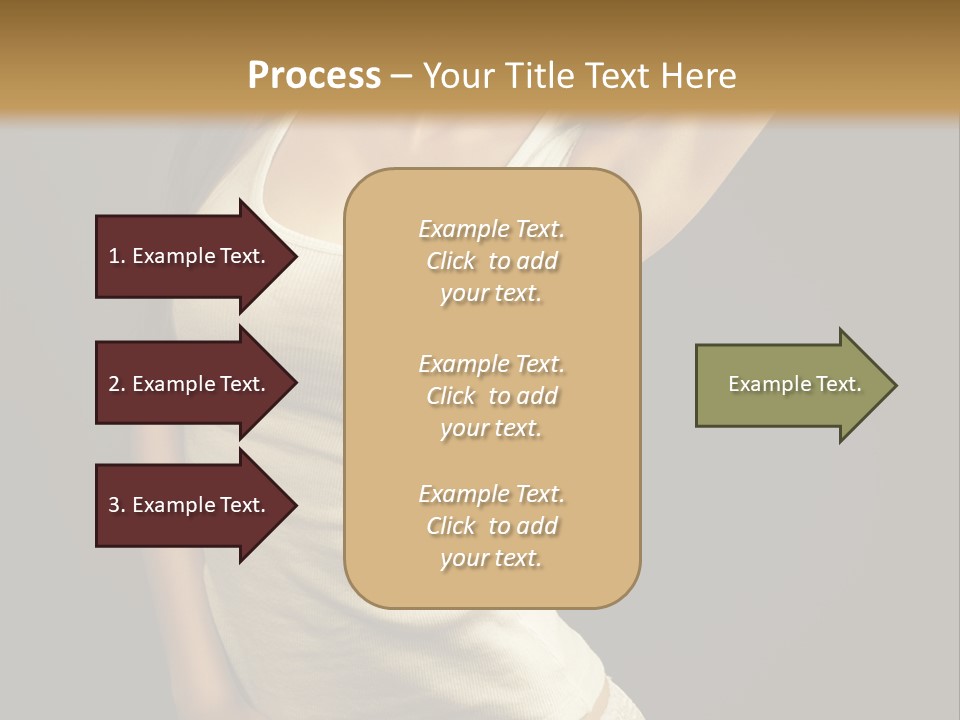 Process – Your Title Text Here

1. Example Text.

2. Example Text.

3. Example Text.

Example Text. Click to add your text.

Example Text. Click to add your text.

Example Text. Click to add your text.

Example Text.